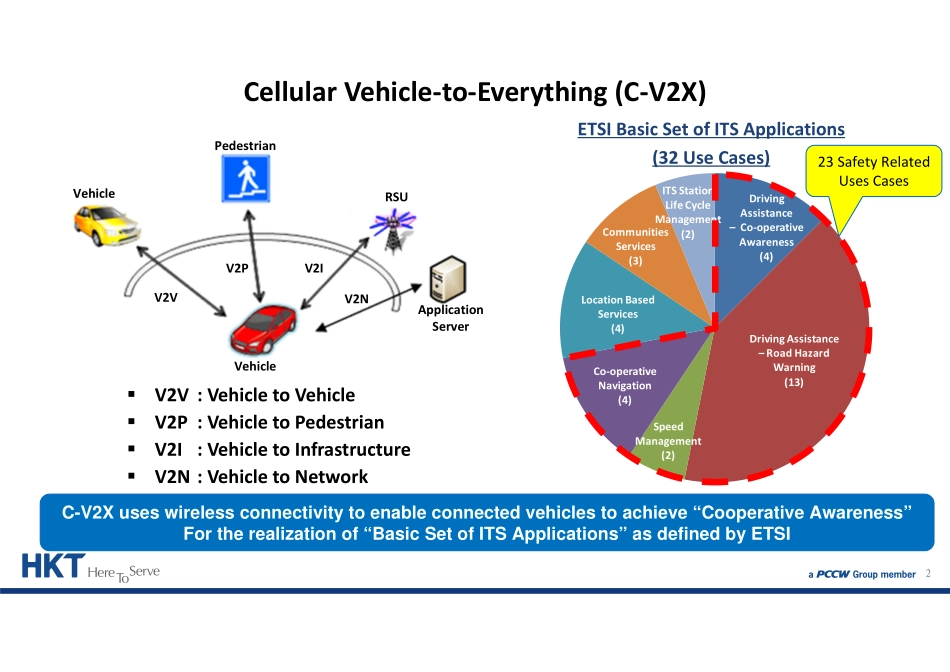 Cellular Vehicle-to-Everything (C-V2X)

Pedestrian

Vehicle

RSU

V2P

V2I

V2V

V2N

Application Server

Vehicle

▪ V2V : Vehicle to Vehicle
▪ V2P : Vehicle to Pedestrian
▪ V2I : Vehicle to Infrastructure
▪ V2N : Vehicle to Network

ETSI Basic Set of ITS Applications
(32 Use Cases)

23 Safety Related Uses Cases

ITS Station Life Cycle Management (2)

Driving Assistance – Co-operative Awareness (4)

Communities Services (3)

Location Based Services (4)

Driving Assistance – Road Hazard Warning (13)

Co-operative Navigation (4)

Speed Management (2)

C-V2X uses wireless connectivity to enable connected vehicles to achieve "Cooperative Awareness" For the realization of "Basic Set of ITS Applications" as defined by ETSI

HKT Here To Serve

a PCCW Group member 2